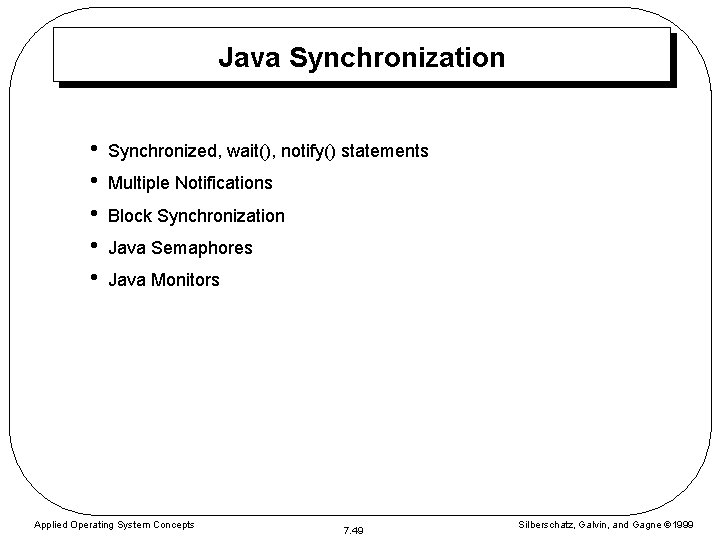 Java Synchronization

• Synchronized, wait(), notify() statements
• Multiple Notifications
• Block Synchronization
• Java Semaphores
• Java Monitors

Applied Operating System Concepts
7.49
Silberschatz, Galvin, and Gagne ©1999